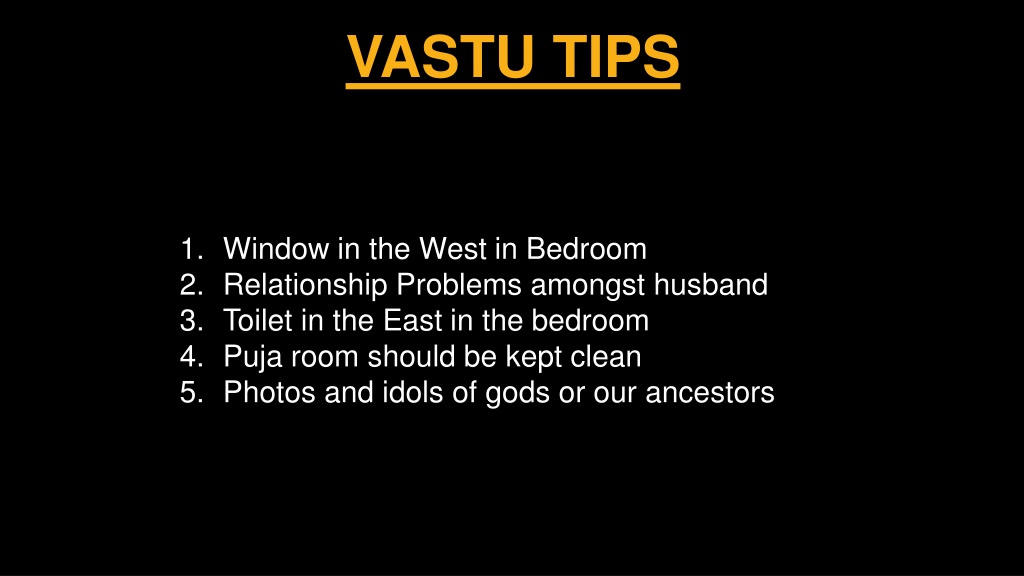 VASTU TIPS

1. Window in the West in Bedroom
2. Relationship Problems amongst husband
3. Toilet in the East in the bedroom
4. Puja room should be kept clean
5. Photos and idols of gods or our ancestors